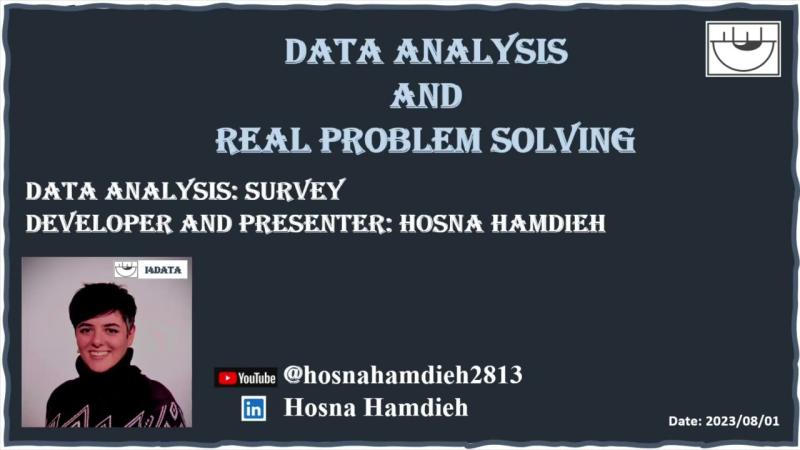 DATA ANALYSIS
AND
REAL PROBLEM SOLVING

DATA ANALYSIS: SURVEY
DEVELOPER AND PRESENTER: HOSNA HAMDIEH

I4DATA

YouTube @hosnahamdieh2813

in Hosna Hamdieh

Date: 2023/08/01